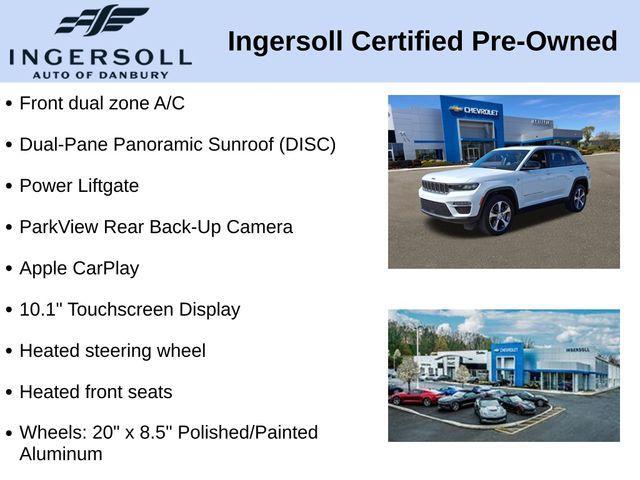 INGERSOLL
AUTO OF DANBURY

Ingersoll Certified Pre-Owned

• Front dual zone A/C
• Dual-Pane Panoramic Sunroof (DISC)
• Power Liftgate
• ParkView Rear Back-Up Camera
• Apple CarPlay
• 10.1" Touchscreen Display
• Heated steering wheel
• Heated front seats
• Wheels: 20" x 8.5" Polished/Painted Aluminum

CHEVROLET

CHEVROLET INGERSOLL